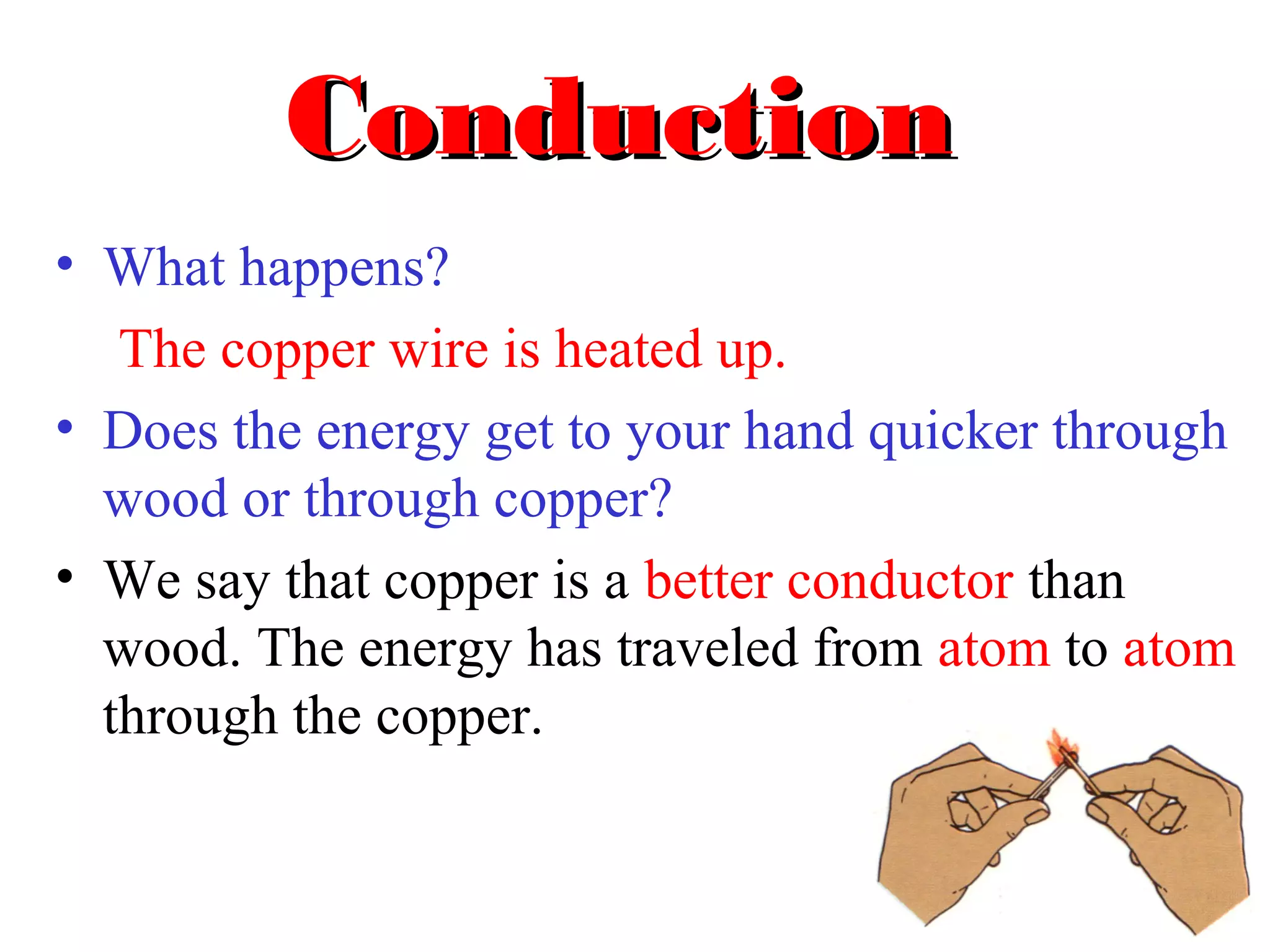 Conduction

• What happens?

The copper wire is heated up.

• Does the energy get to your hand quicker through wood or through copper?

• We say that copper is a better conductor than wood. The energy has traveled from atom to atom through the copper.